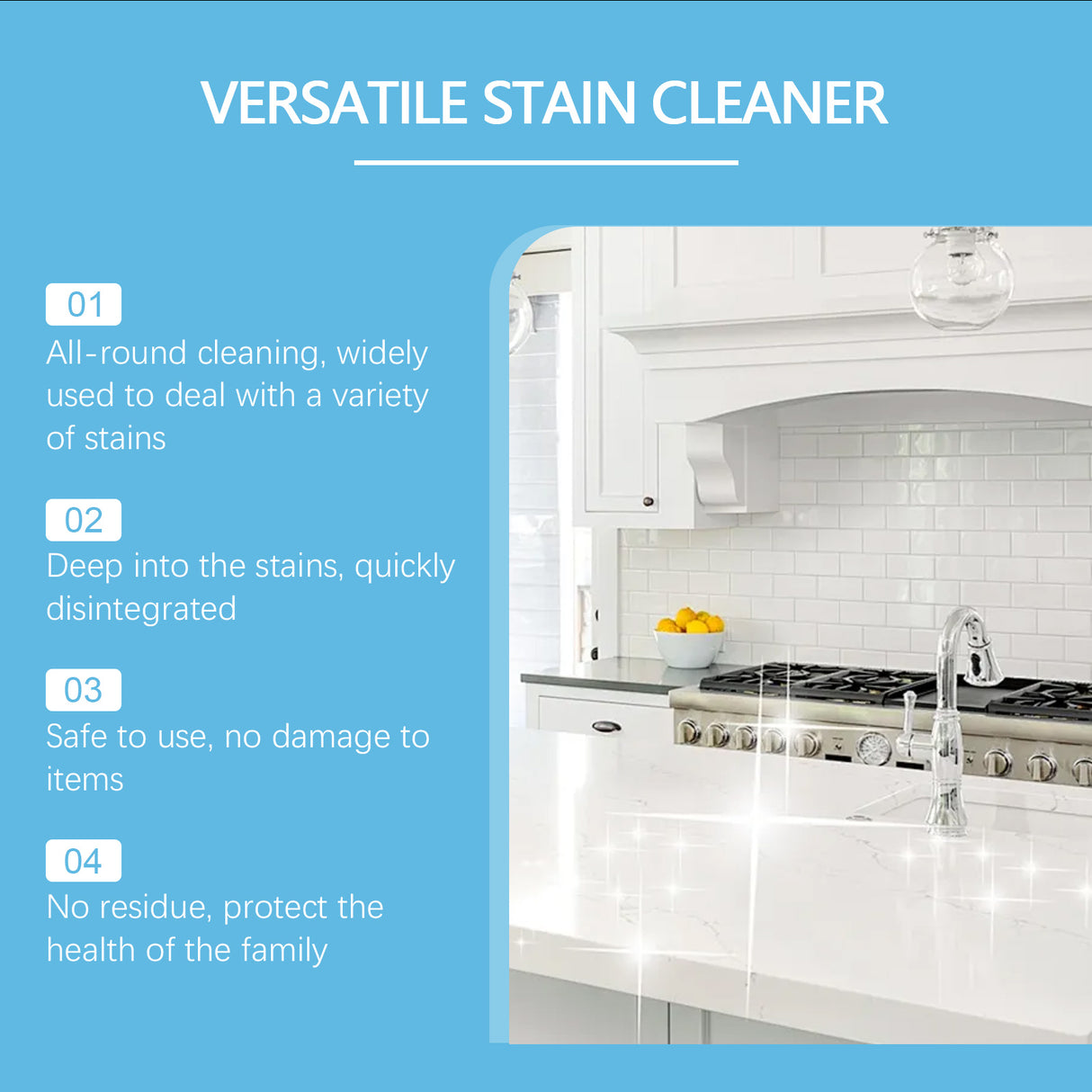 VERSATILE STAIN CLEANER

01
All-round cleaning, widely used to deal with a variety of stains

02
Deep into the stains, quickly disintegrated

03
Safe to use, no damage to items

04
No residue, protect the health of the family